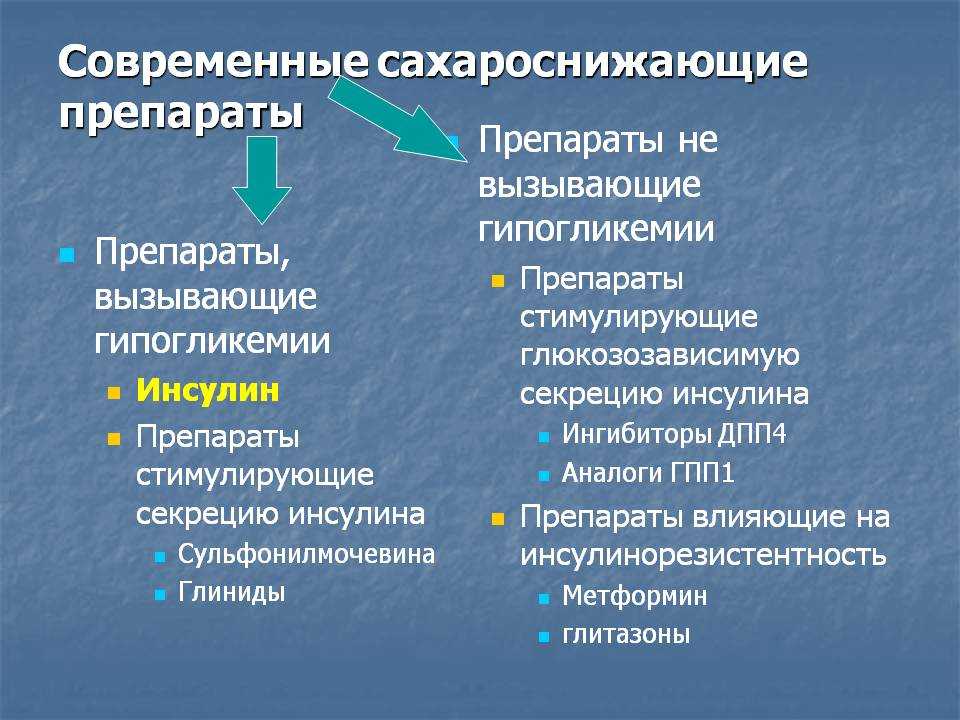 Современные сахароснижающие препараты

Препараты, вызывающие гипогликемии

Инсулин

Препараты стимулирующие секрецию инсулина

Сульфонилмочевина

Глиниды

Препараты не вызывающие гипогликемии

Препараты стимулирующие глюкозозависимую секрецию инсулина

Ингибиторы ДПП4

Аналоги ГПП1

Препараты влияющие на инсулинорезистентность

Метформин

глитазоны